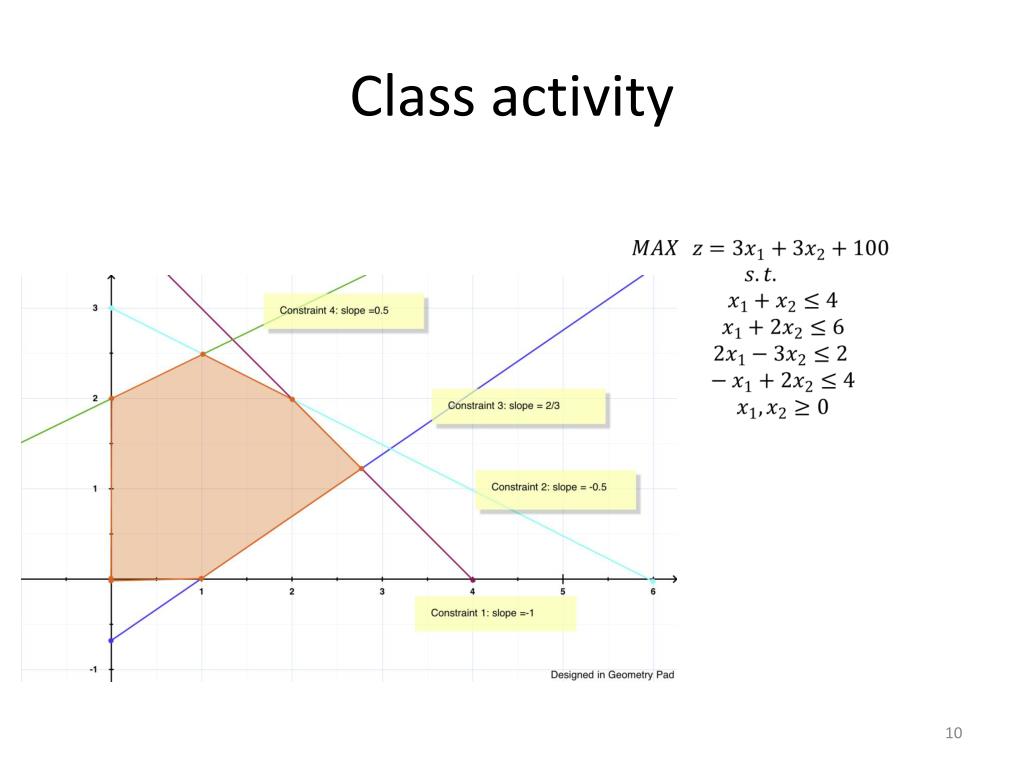 Class activity

$MAX \quad z = 3x_1 + 3x_2 + 100$
$s.t.$
$x_1 + x_2 \leq 4$
$x_1 + 2x_2 \leq 6$
$2x_1 - 3x_2 \leq 2$
$-x_1 + 2x_2 \leq 4$
$x_1, x_2 \geq 0$

3
2
1
-1
1
2
3
4
5
6

Constraint 4: slope =0.5
Constraint 3: slope = 2/3
Constraint 2: slope = -0.5
Constraint 1: slope =-1

Designed in Geometry Pad

10